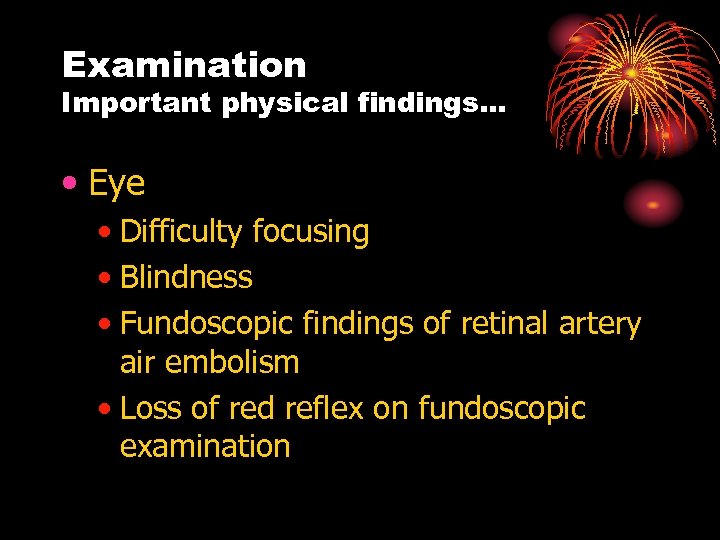 Examination
Important physical findings…

• Eye
• Difficulty focusing
• Blindness
• Fundoscopic findings of retinal artery air embolism
• Loss of red reflex on fundoscopic examination